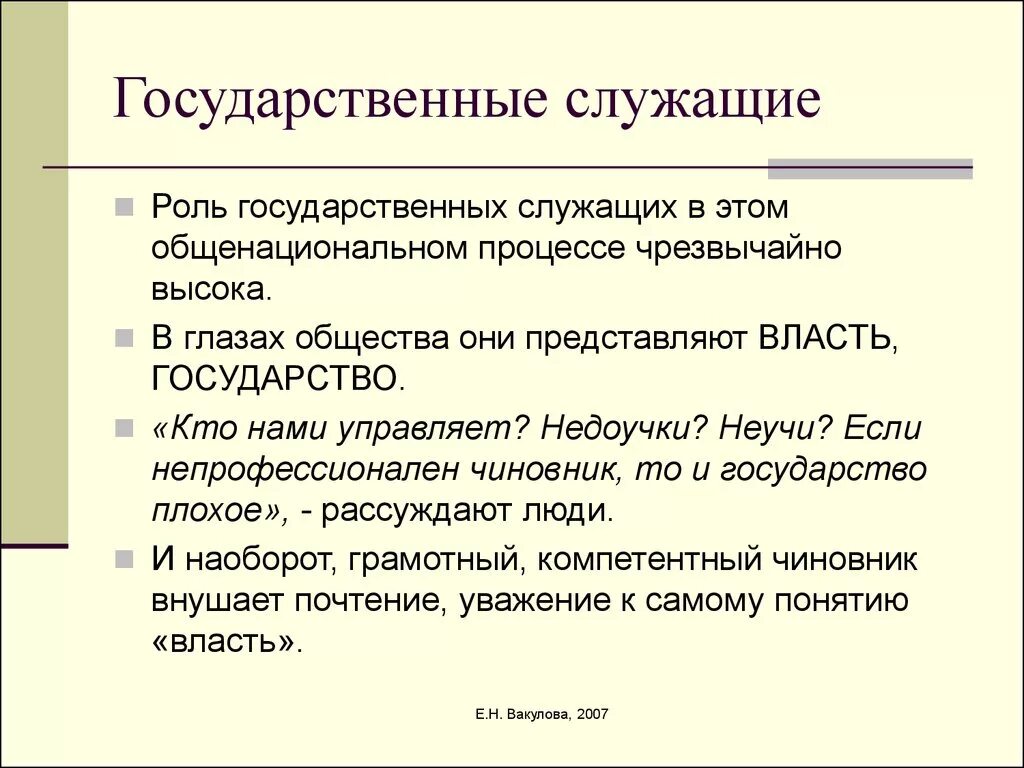 Государственные служащие

Роль государственных служащих в этом общенациональном процессе чрезвычайно высока.

В глазах общества они представляют ВЛАСТЬ, ГОСУДАРСТВО.

«Кто нами управляет? Недоучки? Неучи? Если непрофессионален чиновник, то и государство плохое», - рассуждают люди.

И наоборот, грамотный, компетентный чиновник внушает почтение, уважение к самому понятию «власть».

Е.Н. Вакулова, 2007